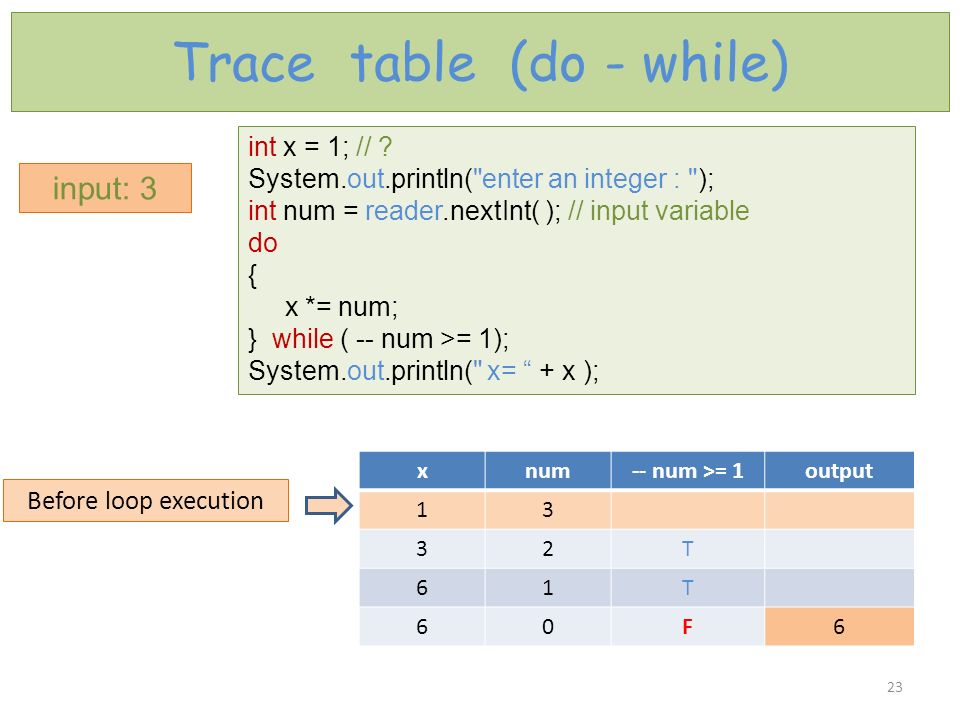 Trace table (do - while)

input: 3

int x = 1; // ?
System.out.println("enter an integer : ");
int num = reader.nextInt( ); // input variable
do
{
x *= num;
} while ( -- num >= 1);
System.out.println(" x= “ + x );

Before loop execution

| x | num | -- num >= 1 | output |
|---|---|---|---|
| 1 | 3 | | |
| 3 | 2 | T | |
| 6 | 1 | T | |
| 6 | 0 | F | 6 |

23